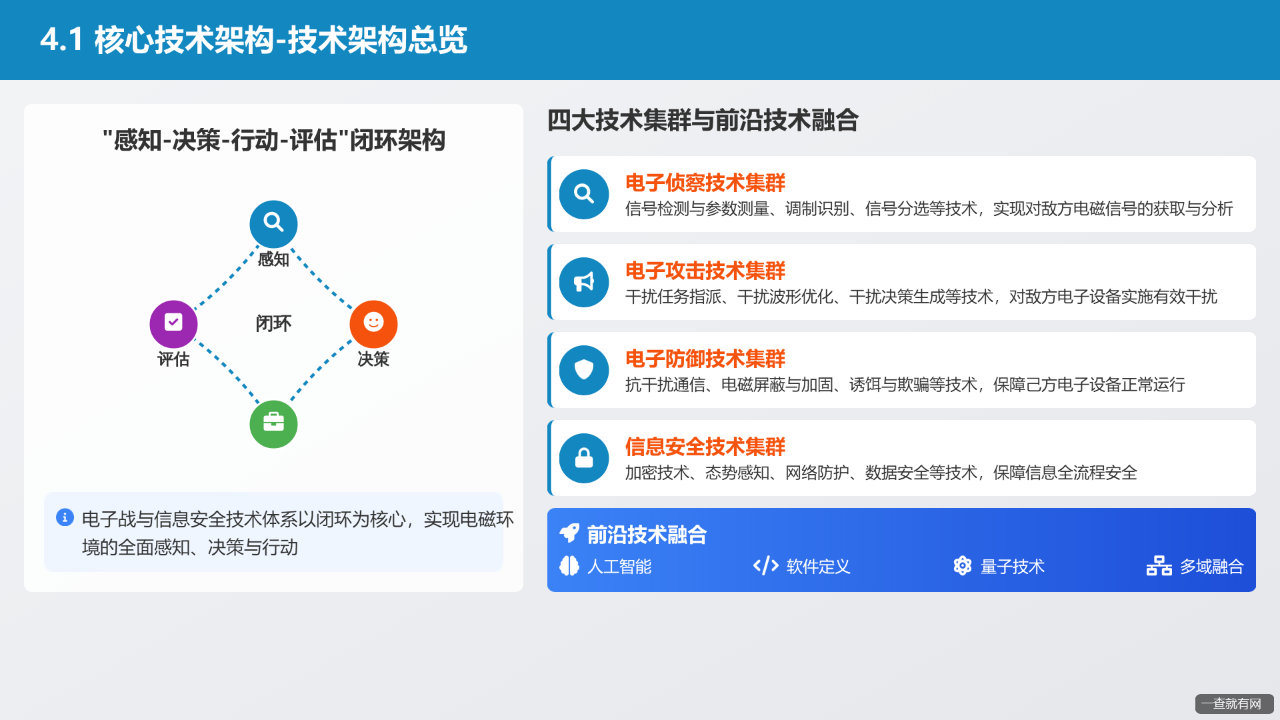 4.1 核心技术架构-技术架构总览

"感知-决策-行动-评估"闭环架构

感知

评估

闭环

决策

电子战与信息安全技术体系以闭环为核心，实现电磁环境的全面感知、决策与行动

四大技术集群与前沿技术融合

电子侦察技术集群
信号检测与参数测量、调制识别、信号分选等技术，实现对敌方电磁信号的获取与分析

电子攻击技术集群
干扰任务指派、干扰波形优化、干扰决策生成等技术，对敌方电子设备实施有效干扰

电子防御技术集群
抗干扰通信、电磁屏蔽与加固、诱饵与欺骗等技术，保障己方电子设备正常运行

信息安全技术集群
加密技术、态势感知、网络防护、数据安全等技术，保障信息全流程安全

前沿技术融合
人工智能
软件定义
量子技术
多域融合

一查就有网